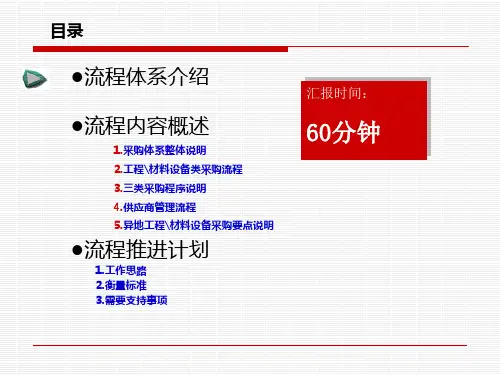 目录

●流程体系介绍

●流程内容概述

1.采购体系整体说明

2.工程\材料设备类采购流程

3.三类采购程序说明

4.供应商管理流程

5.异地工程\材料设备采购要点说明

●流程推进计划

1.工作思路

2.衡量标准

3.需要支持事项

汇报时间：

60分钟